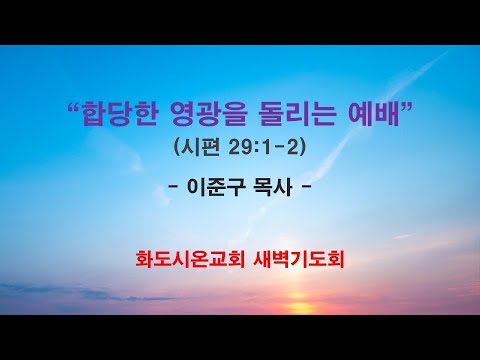 “합당한 영광을 돌리는 예배”
(시편 29:1-2)

- 이준구 목사 -

화도시온교회 새벽기도회